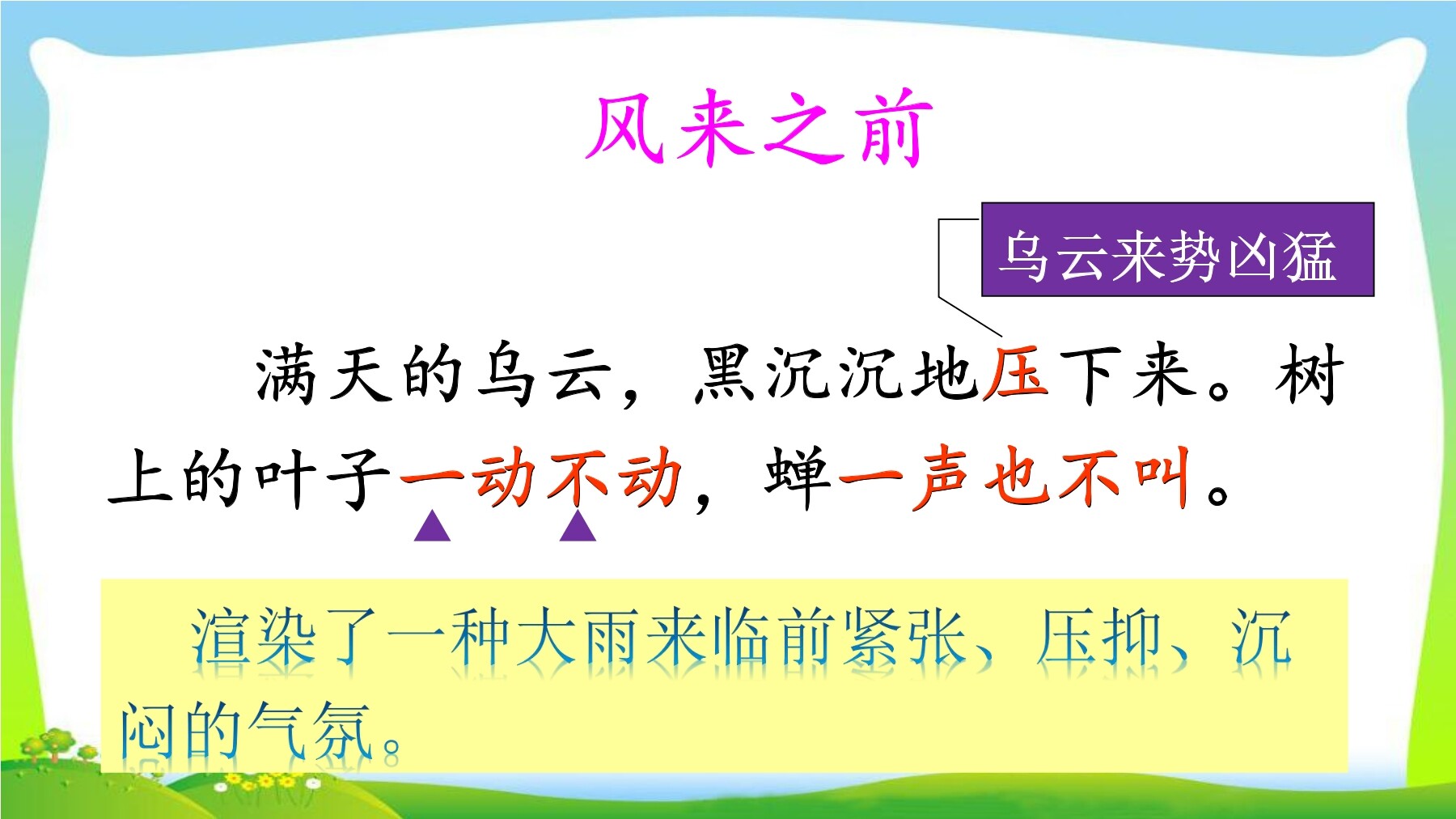 风来之前

乌云来势凶猛

满天的乌云，黑沉沉地压下来。树上的叶子一动不动，蝉一声也不叫。

渲染了一种大雨来临前紧张、压抑、沉闷的气氛。